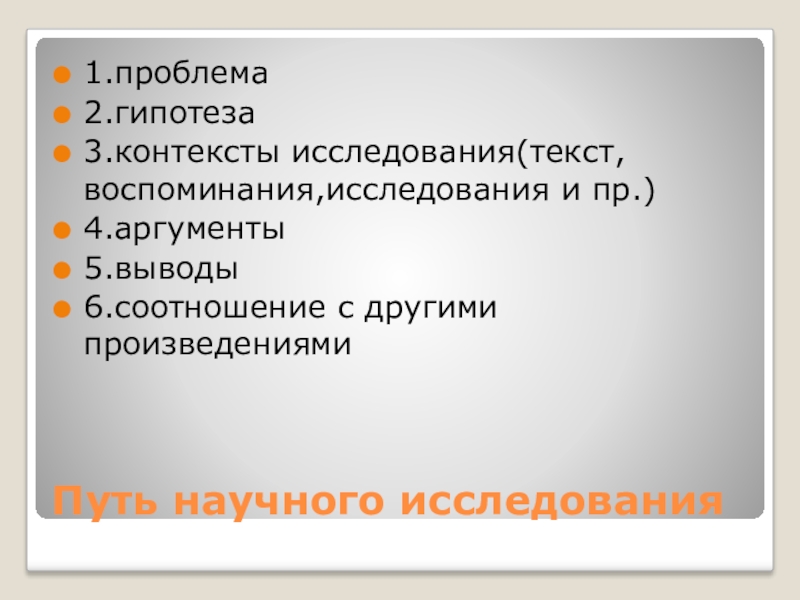 1.проблема
2.гипотеза
3.контексты исследования(текст, воспоминания,исследования и пр.)
4.аргументы
5.выводы
6.соотношение с другими произведениями

Путь научного исследования